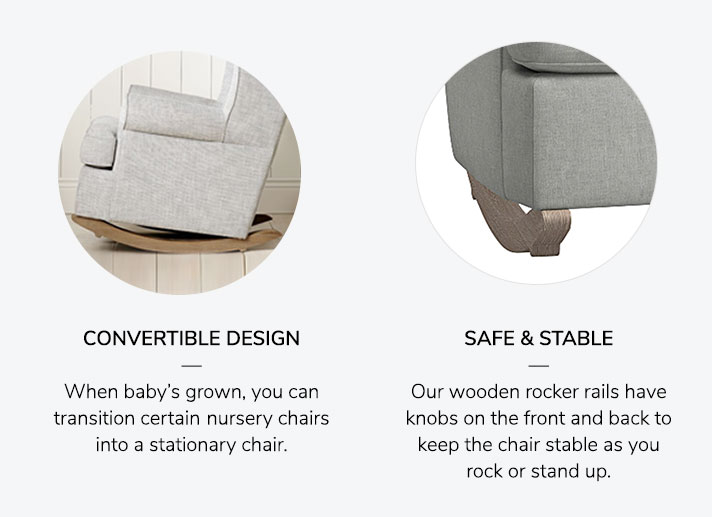 CONVERTIBLE DESIGN

—

When baby's grown, you can transition certain nursery chairs into a stationary chair.

SAFE & STABLE

—

Our wooden rocker rails have knobs on the front and back to keep the chair stable as you rock or stand up.